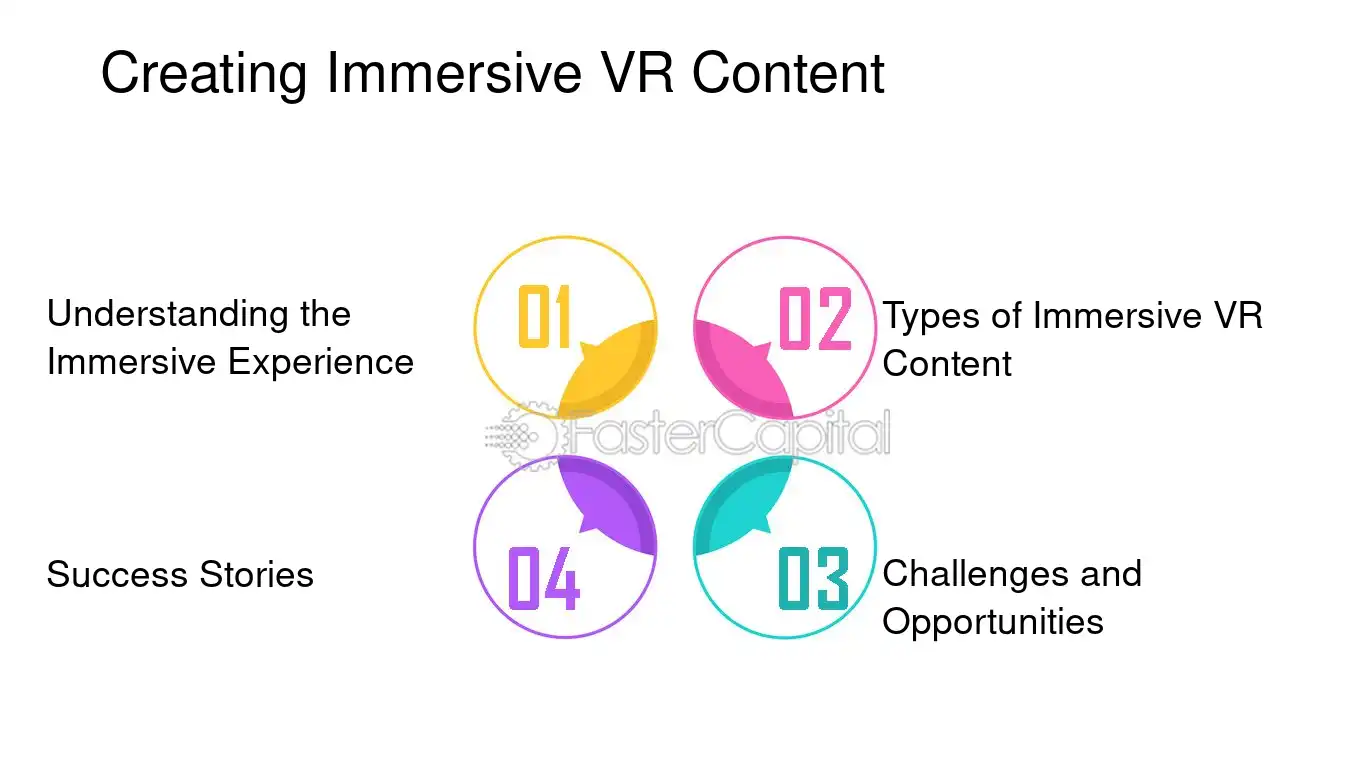 Creating Immersive VR Content

Understanding the Immersive Experience

01

02

Types of Immersive VR Content

Success Stories

04

03

Challenges and Opportunities

FasterCapital